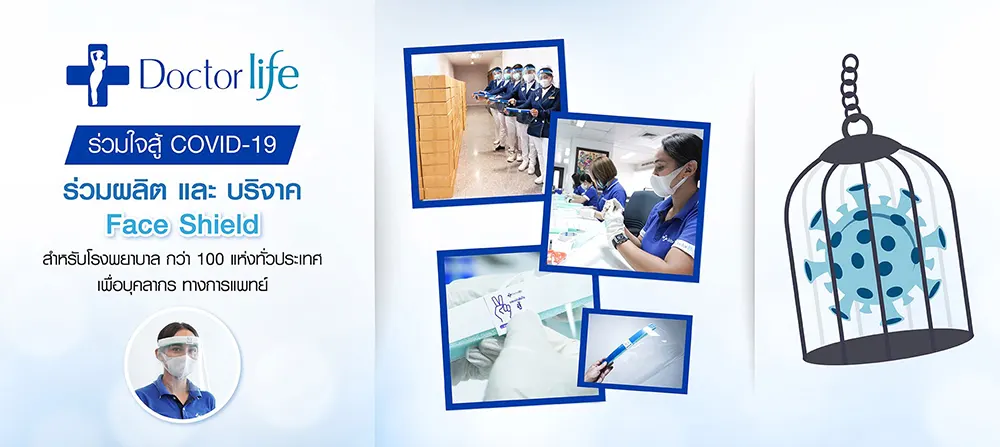 Doctor life

ร่วมใจสู้ COVID-19

ร่วมผลิต และ บริจาค
Face Shield

สำหรับโรงพยาบาล กว่า 100 แห่งทั่วประเทศ
เพื่อบุคลากร ทางการแพทย์